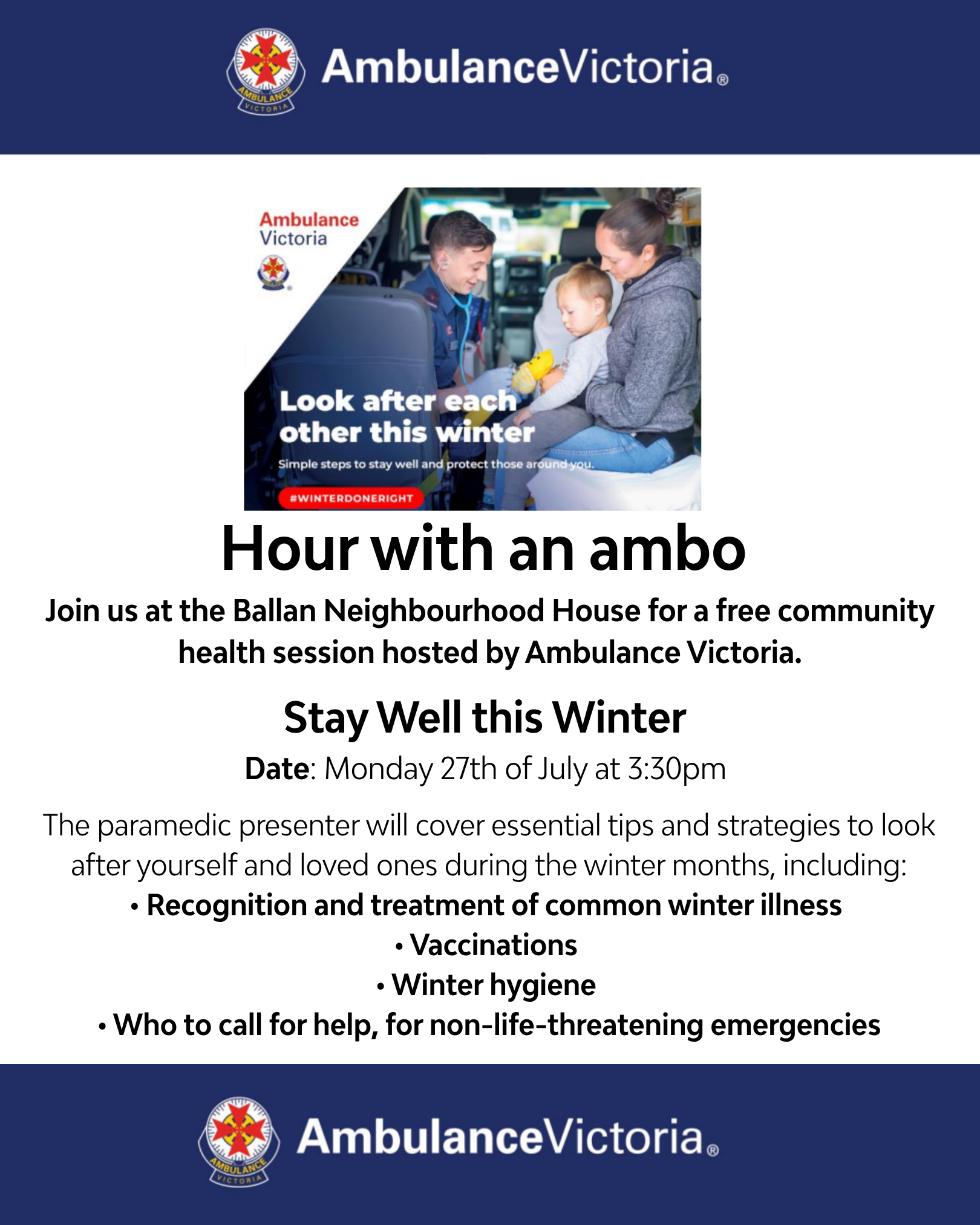 AMBULANCE VICTORIA AmbulanceVictoria®

Ambulance Victoria

Look after each other this winter

Simple steps to stay well and protect those around you.

#WINTERDONERIGHT

Hour with an ambo

Join us at the Ballan Neighbourhood House for a free community health session hosted by Ambulance Victoria.

Stay Well this Winter

Date: Monday 27th of July at 3:30pm

The paramedic presenter will cover essential tips and strategies to look after yourself and loved ones during the winter months, including:
• Recognition and treatment of common winter illness
• Vaccinations
• Winter hygiene
• Who to call for help, for non-life-threatening emergencies

AMBULANCE VICTORIA AmbulanceVictoria®